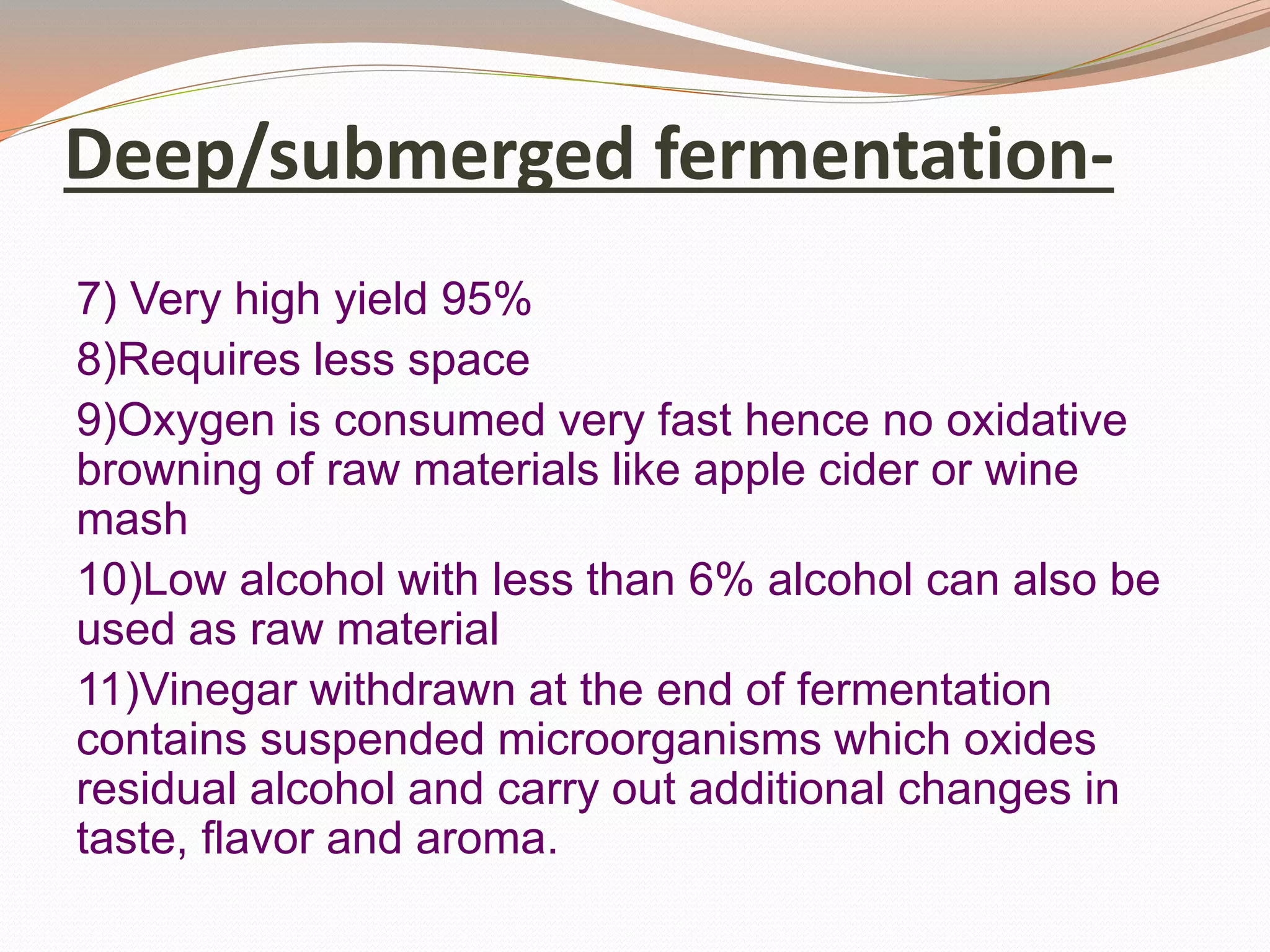 Deep/submerged fermentation-

7) Very high yield 95%

8)Requires less space

9)Oxygen is consumed very fast hence no oxidative browning of raw materials like apple cider or wine mash

10)Low alcohol with less than 6% alcohol can also be used as raw material

11)Vinegar withdrawn at the end of fermentation contains suspended microorganisms which oxides residual alcohol and carry out additional changes in taste, flavor and aroma.